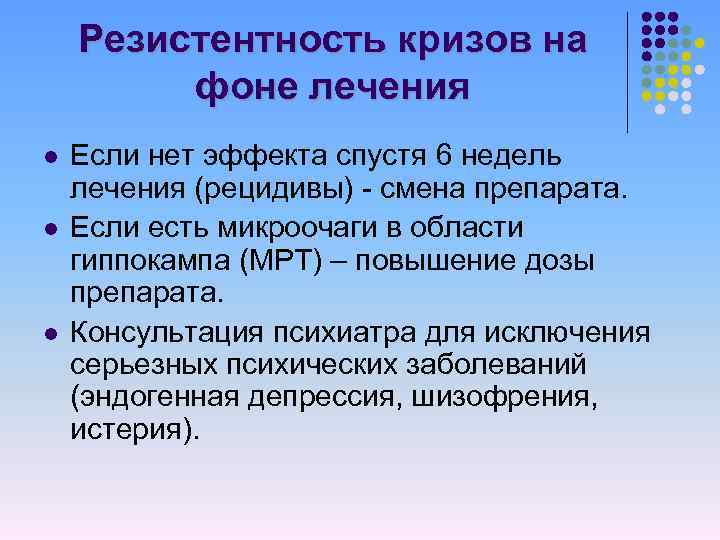 Резистентность кризов на фоне лечения

- Если нет эффекта спустя 6 недель лечения (рецидивы) - смена препарата.
- Если есть микроочаги в области гиппокампа (МРТ) – повышение дозы препарата.
- Консультация психиатра для исключения серьезных психических заболеваний (эндогенная депрессия, шизофрения, истерия).